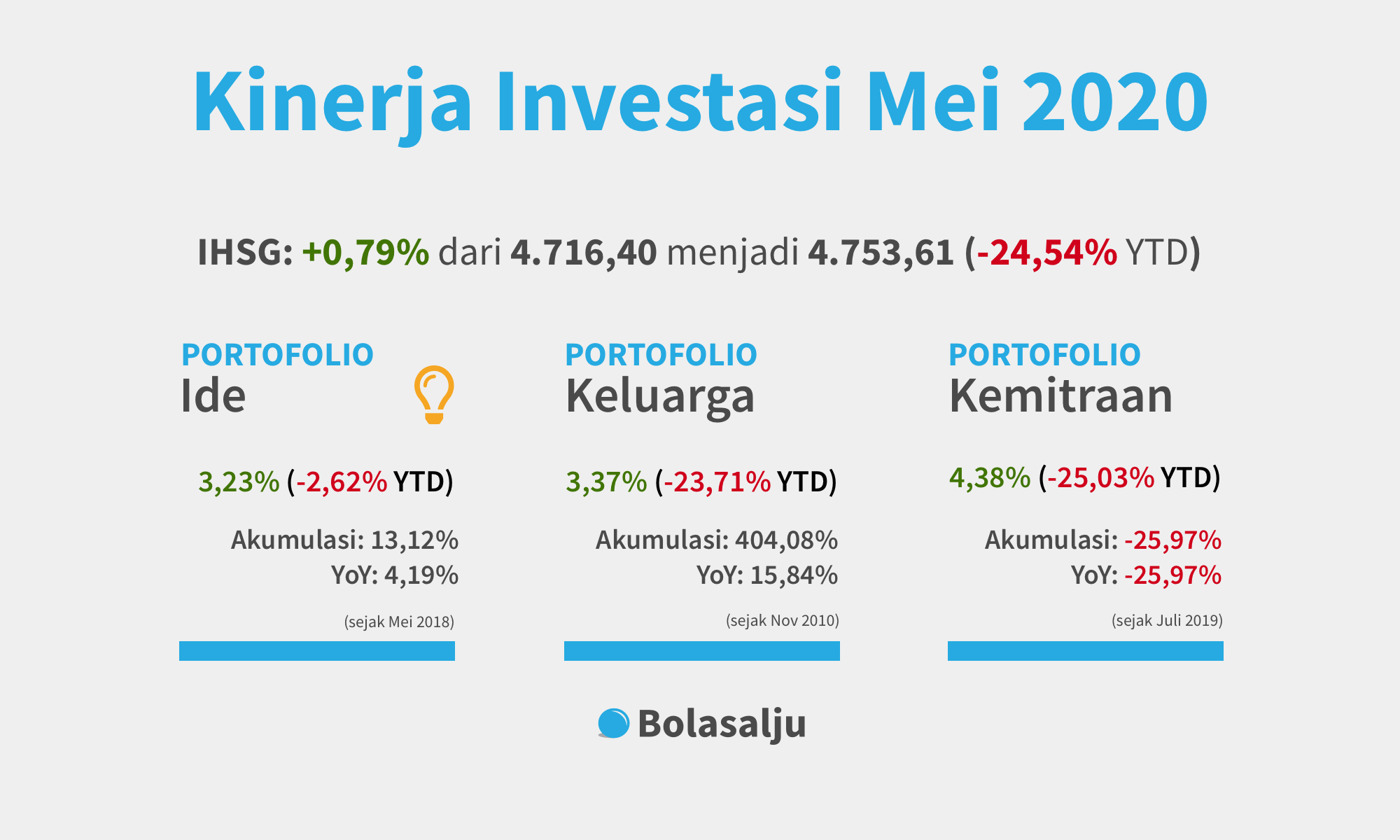 Kinerja Investasi Mei 2020

IHSG: +0,79% dari 4.716,40 menjadi 4.753,61 (-24,54% YTD)

PORTOFOLIO
Ide

3,23% (-2,62% YTD)

Akumulasi: 13,12%
YoY: 4,19%

(sejak Mei 2018)

PORTOFOLIO
Keluarga

3,37% (-23,71% YTD)

Akumulasi: 404,08%
YoY: 15,84%

(sejak Nov 2010)

PORTOFOLIO
Kemitraan

4,38% (-25,03% YTD)

Akumulasi: -25,97%
YoY: -25,97%

(sejak Juli 2019)

Bolasalju